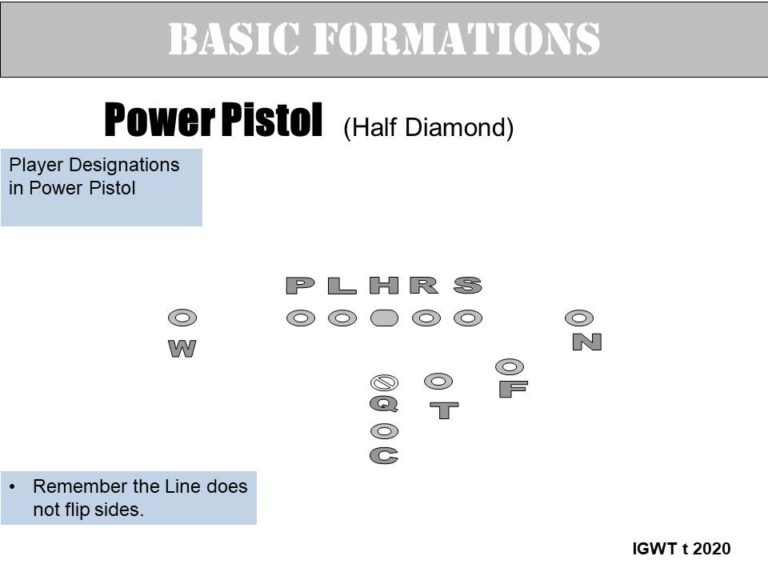 BASIC FORMATIONS

Power Pistol (Half Diamond)

Player Designations in Power Pistol

P L H R S

W

N

F

Q

T

C

• Remember the Line does not flip sides.

IGWT t 2020